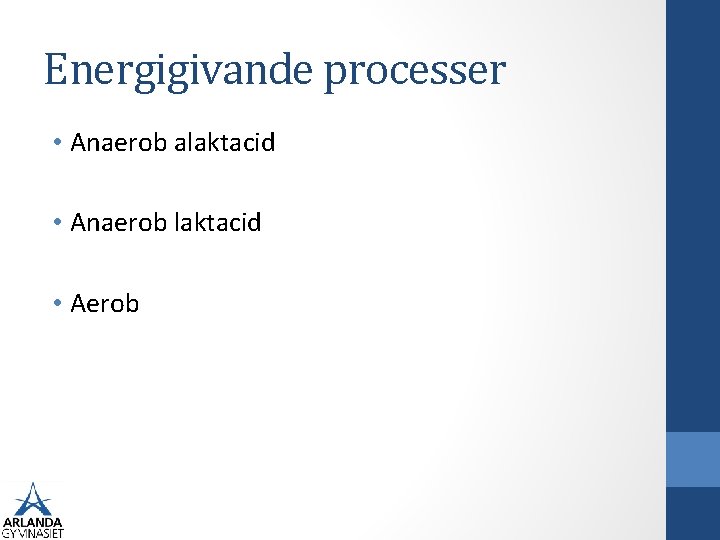 Energigivande processer

• Anaerob alaktacid

• Anaerob laktacid

• Aerob

ARLANDA
GYMNASIET